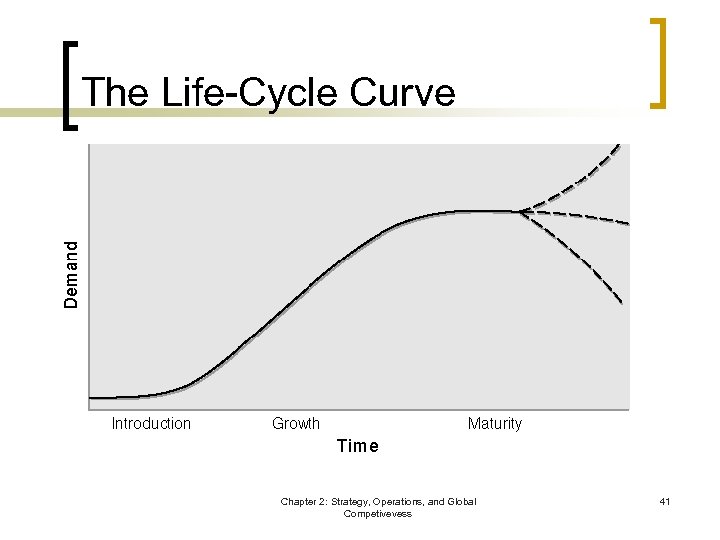 The Life-Cycle Curve

Demand

Introduction

Growth

Maturity

Time

Chapter 2: Strategy, Operations, and Global Competivevess

41